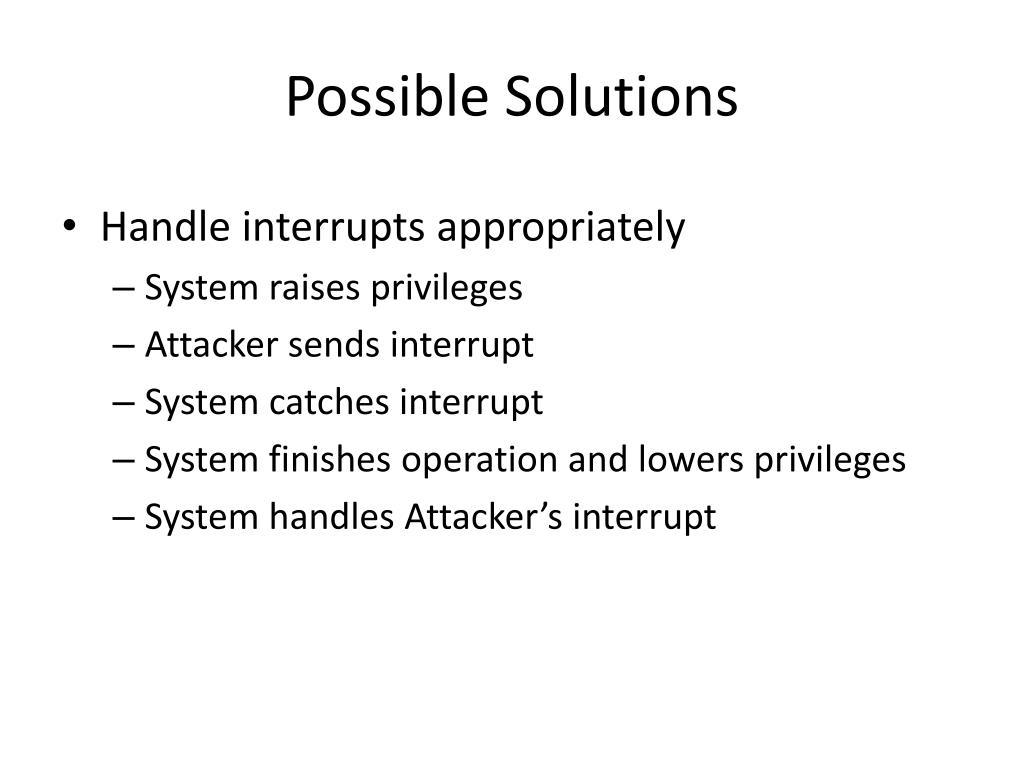 Possible Solutions

• Handle interrupts appropriately
– System raises privileges
– Attacker sends interrupt
– System catches interrupt
– System finishes operation and lowers privileges
– System handles Attacker’s interrupt